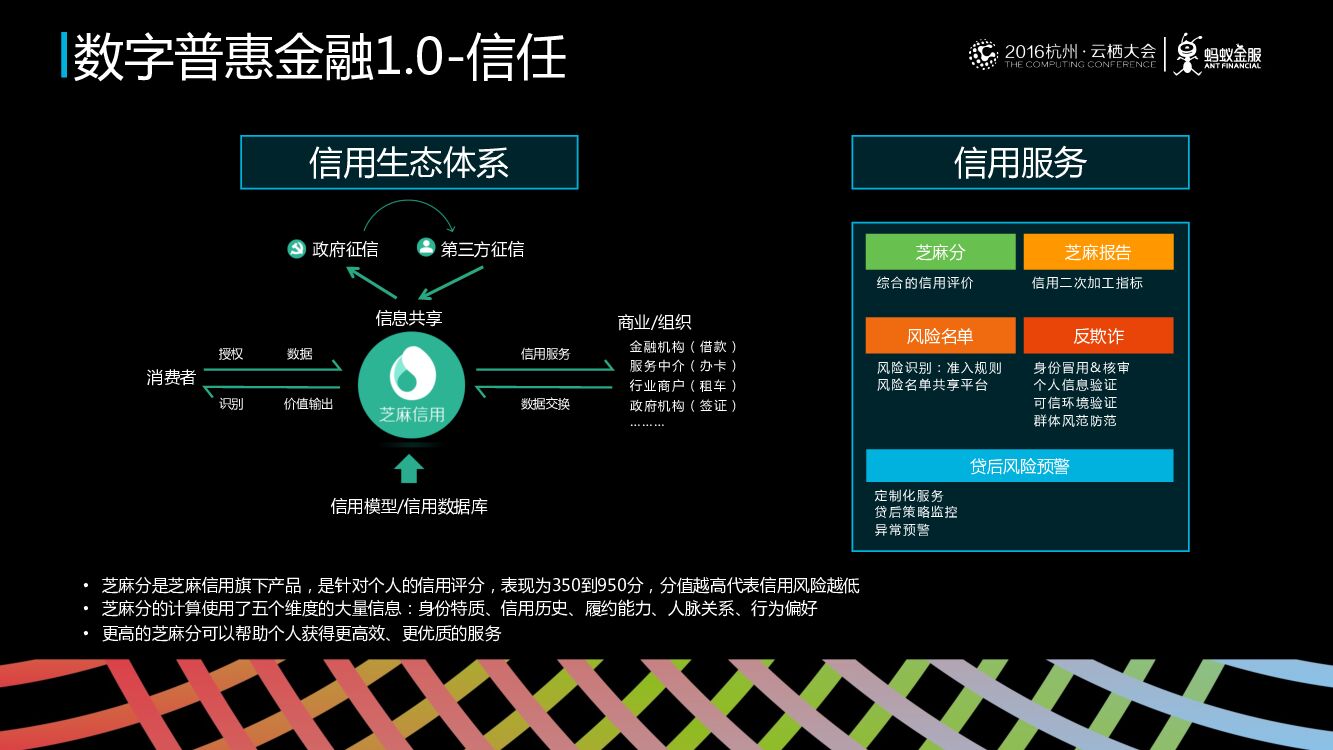 数字普惠金融1.0-信任

2016杭州·云栖大会
THE COMPUTING CONFERENCE
蚂蚁金服
ANT FINANCIAL

信用生态体系

政府征信
第三方征信

信息共享

消费者
授权
数据
识别
价值输出

芝麻信用

信用服务
数据交换

商业/组织
金融机构（借款）
服务中介（办卡）
行业商户（租车）
政府机构（签证）
………

信用模型/信用数据库

信用服务

芝麻分
综合的信用评价

芝麻报告
信用二次加工指标

风险名单
风险识别：准入规则
风险名单共享平台

反欺诈
身份冒用&核审
个人信息验证
可信环境验证
群体风范防范

贷后风险预警
定制化服务
贷后策略监控
异常预警

• 芝麻分是芝麻信用旗下产品，是针对个人的信用评分，表现为350到950分，分值越高代表信用风险越低
• 芝麻分的计算使用了五个维度的大量信息：身份特质、信用历史、履约能力、人脉关系、行为偏好
• 更高的芝麻分可以帮助个人获得更高效、更优质的服务